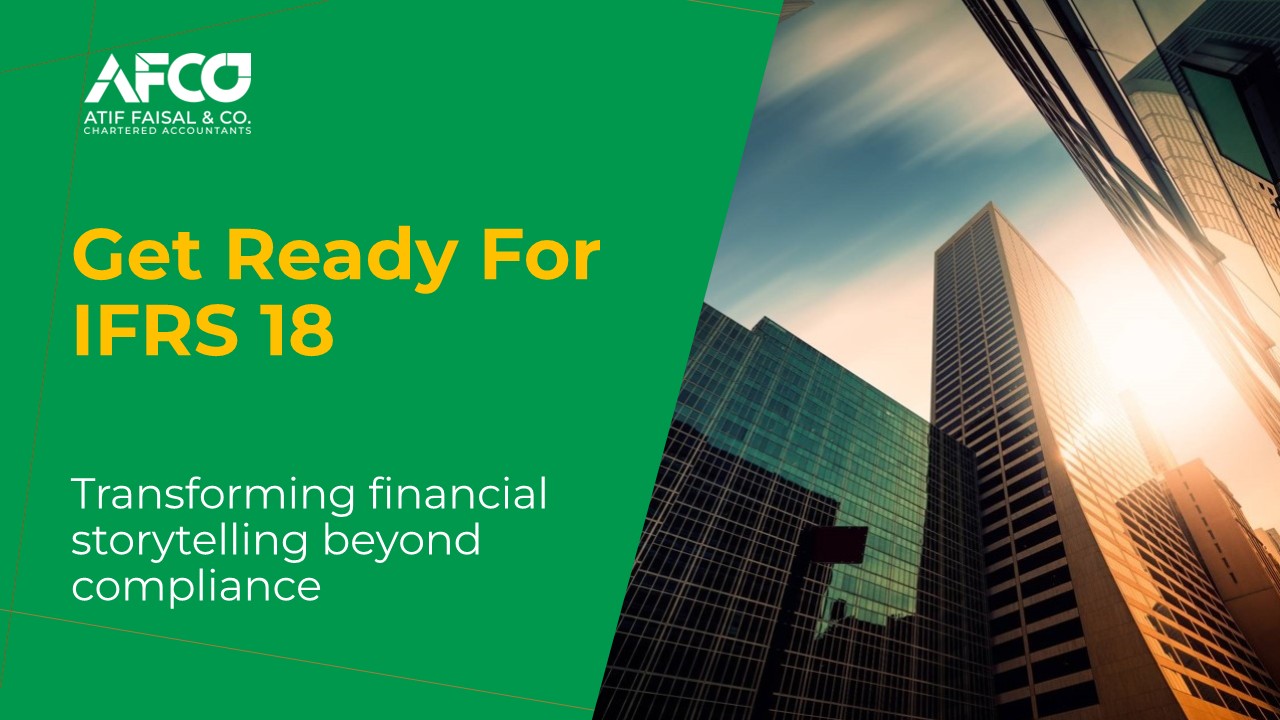 AFCO
ATIF FAISAL & CO.
CHARTERED ACCOUNTANTS

Get Ready For IFRS 18

Transforming financial storytelling beyond compliance